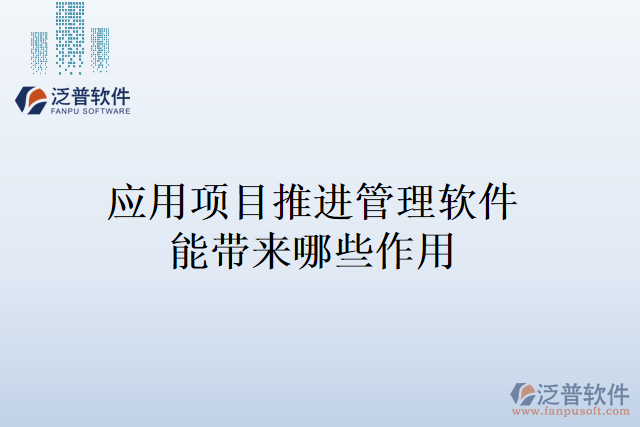 泛普软件
FANPU SOFTWARE

应用项目推进管理软件能带来哪些作用

泛普软件
www.fanpusoft.com